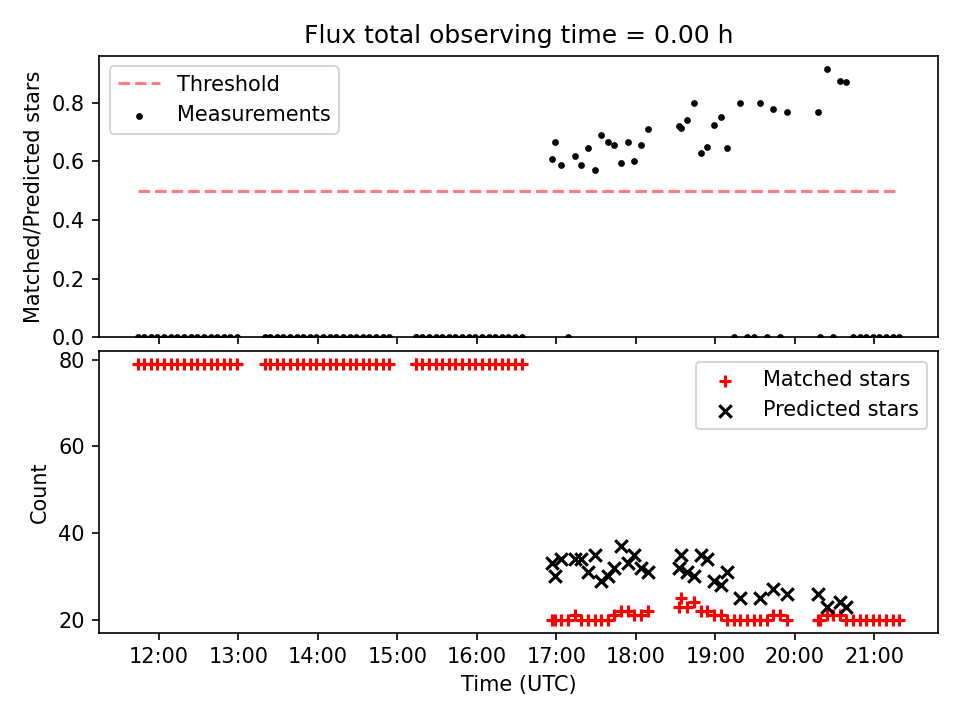 Flux total observing time = 0.00 h

Threshold
Measurements

Matched/Predicted stars

0.8
0.6
0.4
0.2
0.0

Matched stars
Predicted stars

Count

80
60
40
20

12:00 13:00 14:00 15:00 16:00 17:00 18:00 19:00 20:00 21:00

Time (UTC)